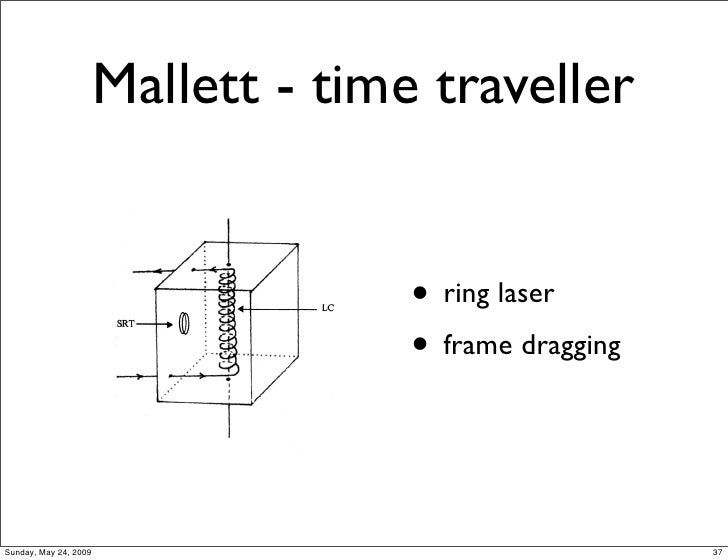 Mallett - time traveller

SRT

LC

• ring laser
• frame dragging

Sunday, May 24, 2009

37